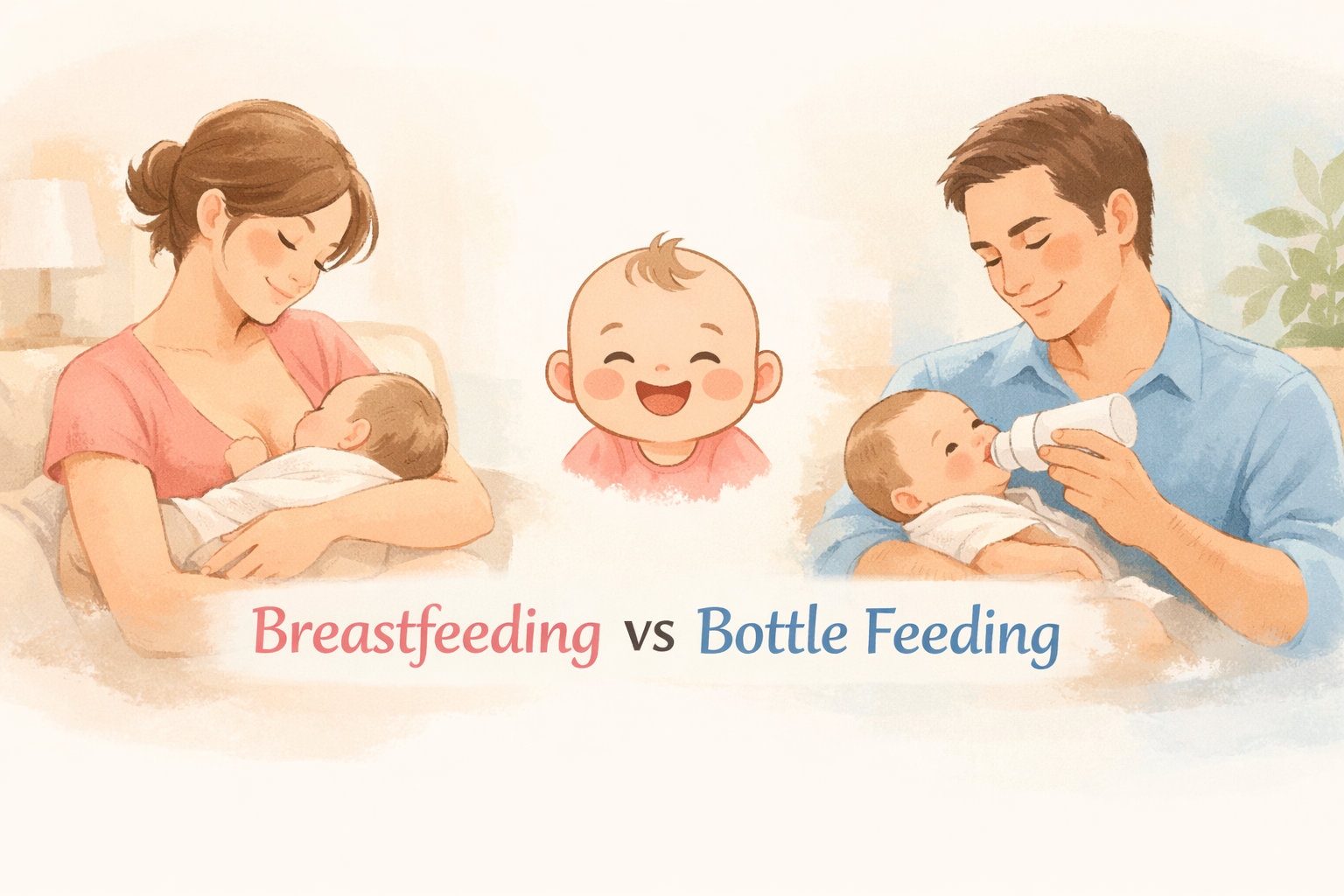 Breastfeeding vs Bottle Feeding